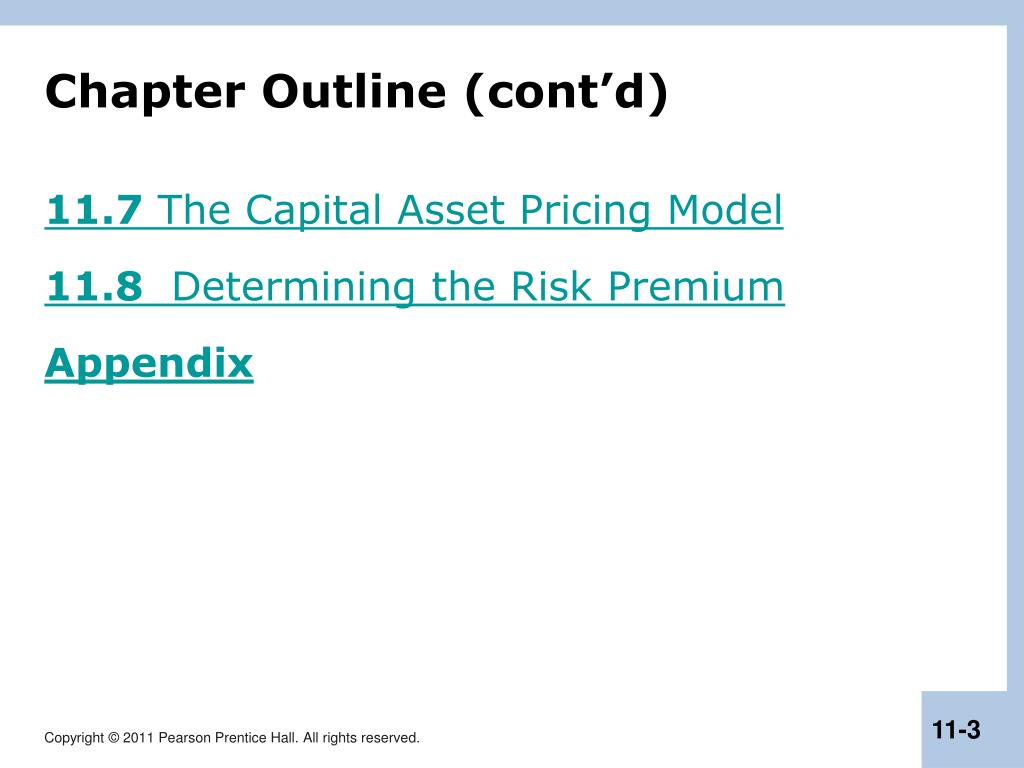 Chapter Outline (cont'd)

11.7 The Capital Asset Pricing Model

11.8 Determining the Risk Premium

Appendix

Copyright © 2011 Pearson Prentice Hall. All rights reserved.

11-3